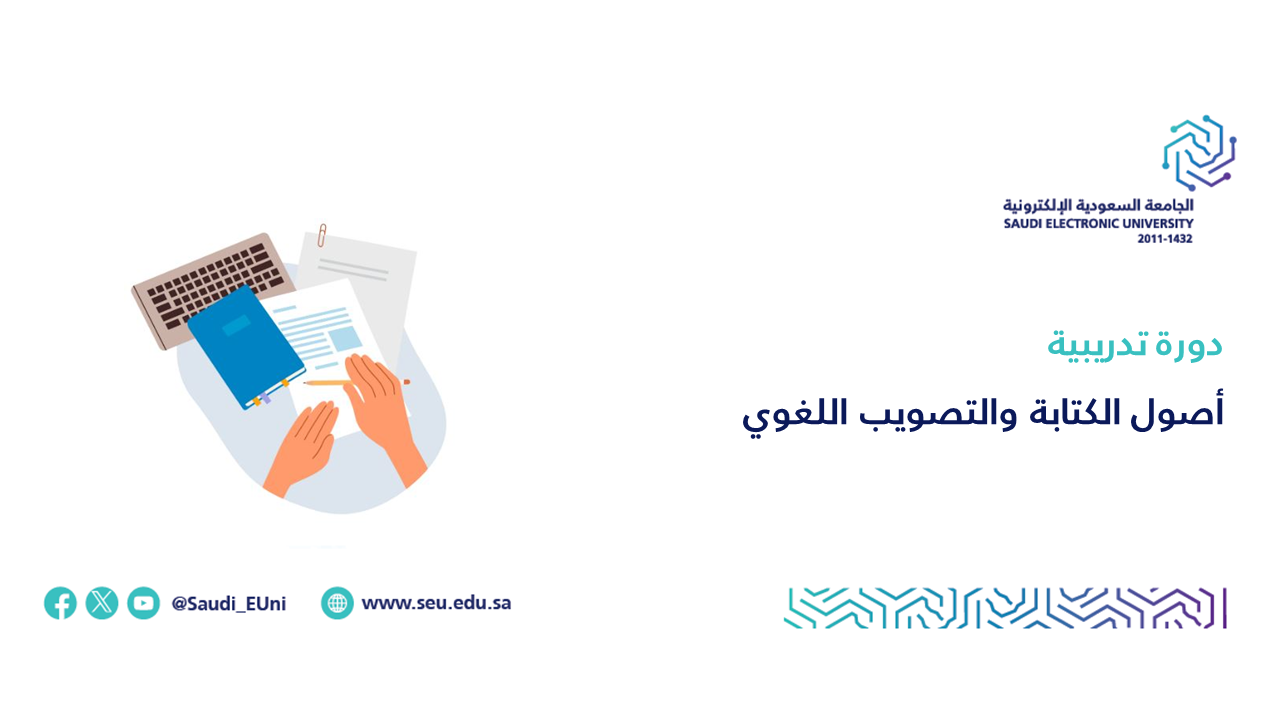 الجامعة السعودية الإلكترونية
SAUDI ELECTRONIC UNIVERSITY
2011-1432

دورة تدريبية

أصول الكتابة والتصويب اللغوي

@Saudi_EUni

www.seu.edu.sa